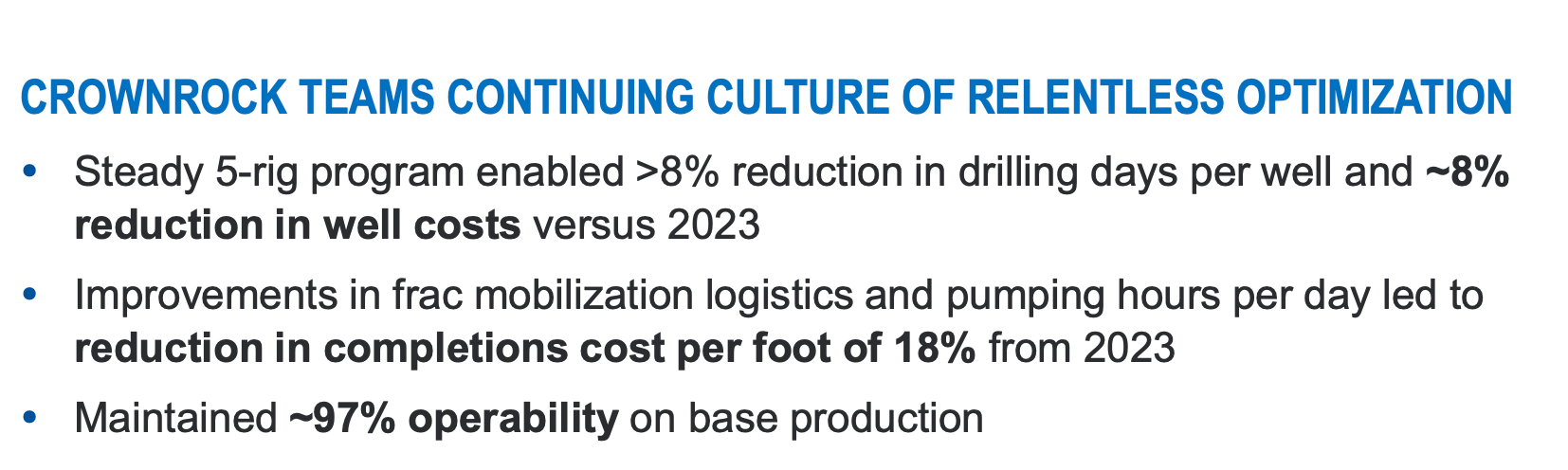 CROWNROCK TEAMS CONTINUING CULTURE OF RELENTLESS OPTIMIZATION

• Steady 5-rig program enabled >8% reduction in drilling days per well and ~8% reduction in well costs versus 2023

• Improvements in frac mobilization logistics and pumping hours per day led to reduction in completions cost per foot of 18% from 2023

• Maintained ~97% operability on base production